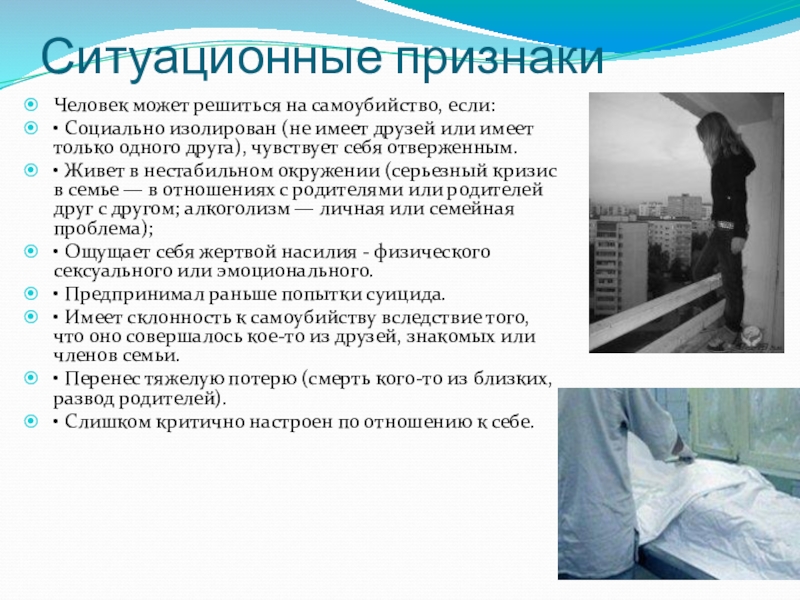 Ситуационные признаки

Человек может решиться на самоубийство, если:

• Социально изолирован (не имеет друзей или имеет только одного друга), чувствует себя отверженным.

• Живет в нестабильном окружении (серьезный кризис в семье — в отношениях с родителями или родителей друг с другом; алкоголизм — личная или семейная проблема);

• Ощущает себя жертвой насилия - физического сексуального или эмоционального.

• Предпринимал раньше попытки суицида.

• Имеет склонность к самоубийству вследствие того, что оно совершалось кое-то из друзей, знакомых или членов семьи.

• Перенес тяжелую потерю (смерть кого-то из близких, развод родителей).

• Слишком критично настроен по отношению к себе.